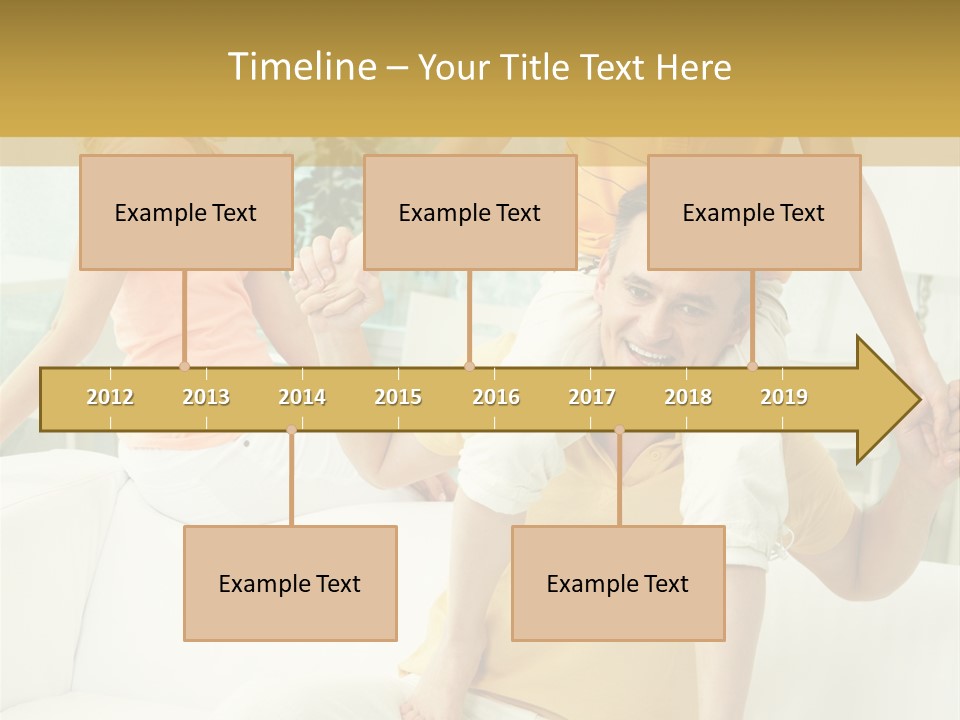 Timeline – Your Title Text Here

Example Text

Example Text

Example Text

2012 2013 2014 2015 2016 2017 2018 2019

Example Text

Example Text